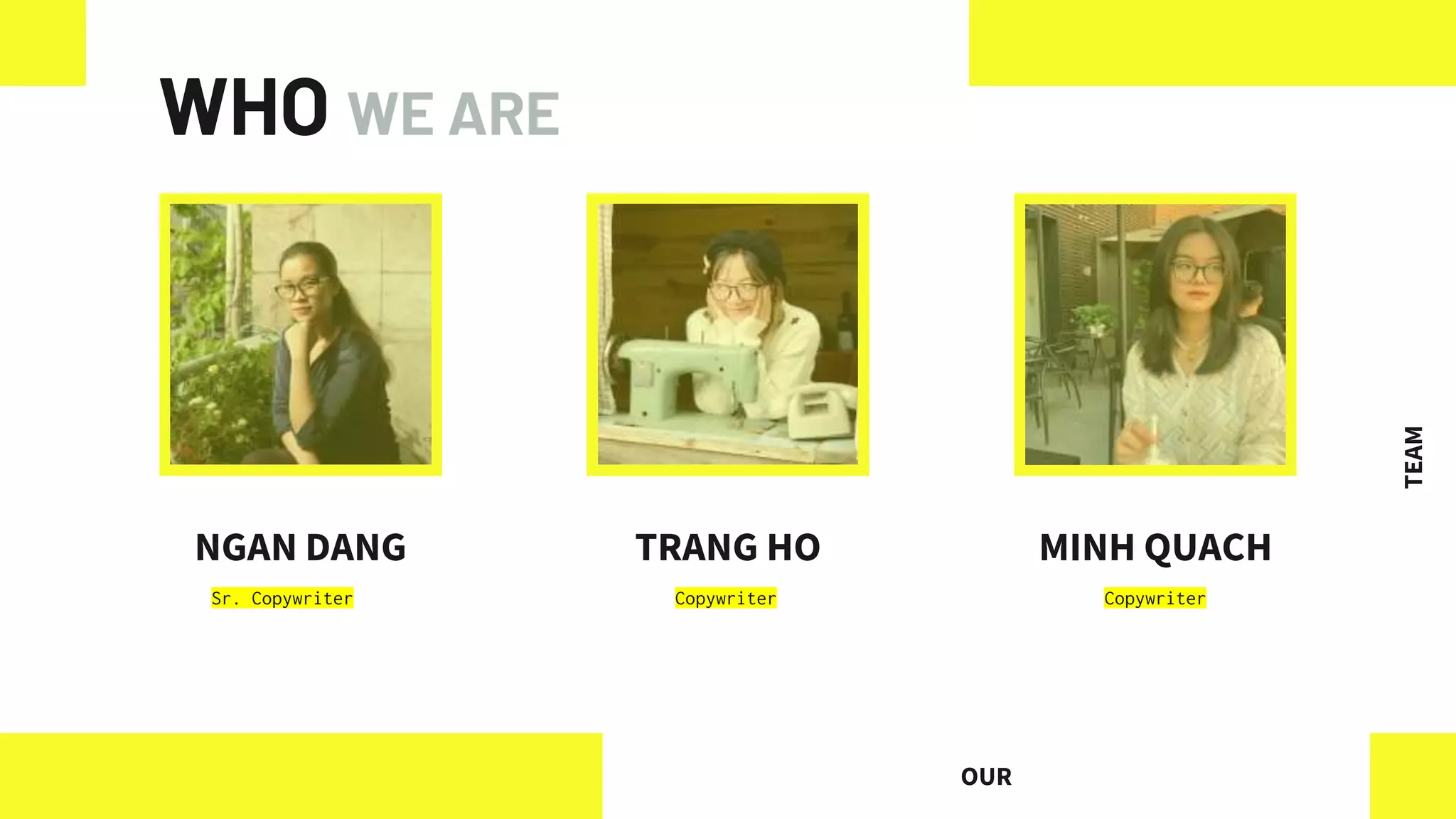 WHO WE ARE

NGAN DANG

Sr. Copywriter

TRANG HO

Copywriter

MINH QUACH

Copywriter

TEAM

OUR